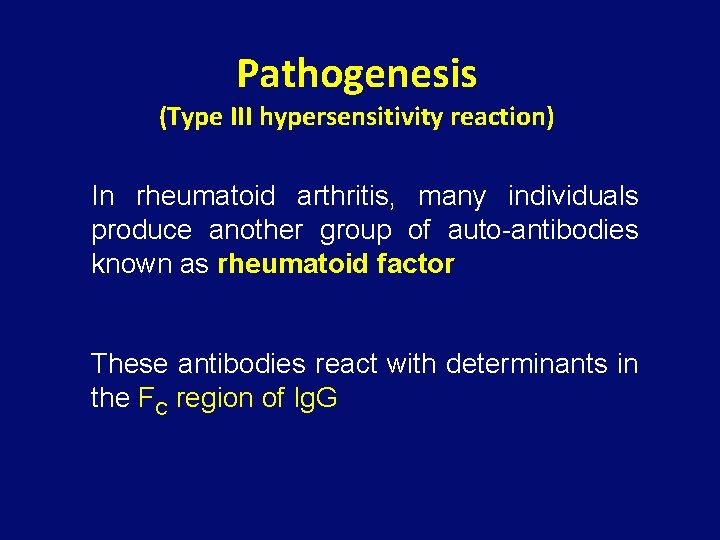 Pathogenesis
(Type III hypersensitivity reaction)

In rheumatoid arthritis, many individuals produce another group of auto-antibodies known as rheumatoid factor

These antibodies react with determinants in the $F_C$ region of IgG